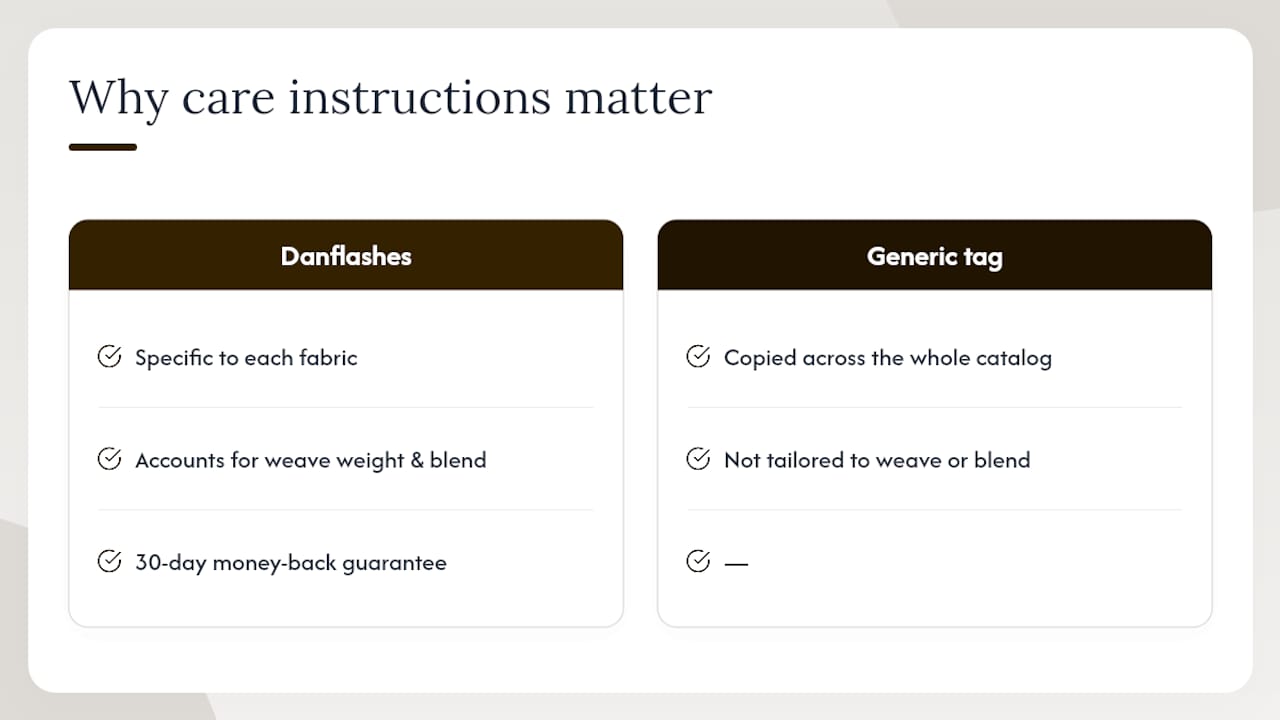 Why care instructions matter

Danflashes

Specific to each fabric

Accounts for weave weight & blend

30-day money-back guarantee

Generic tag

Copied across the whole catalog

Not tailored to weave or blend

—